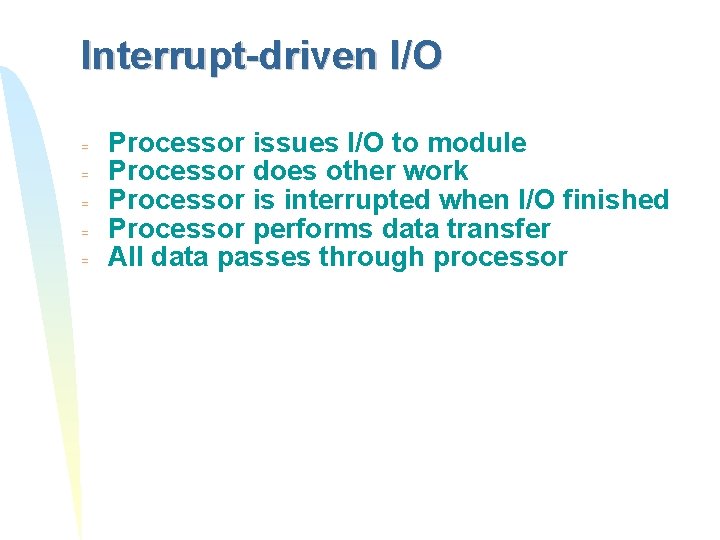 Interrupt-driven I/O

- Processor issues I/O to module
- Processor does other work
- Processor is interrupted when I/O finished
- Processor performs data transfer
- All data passes through processor